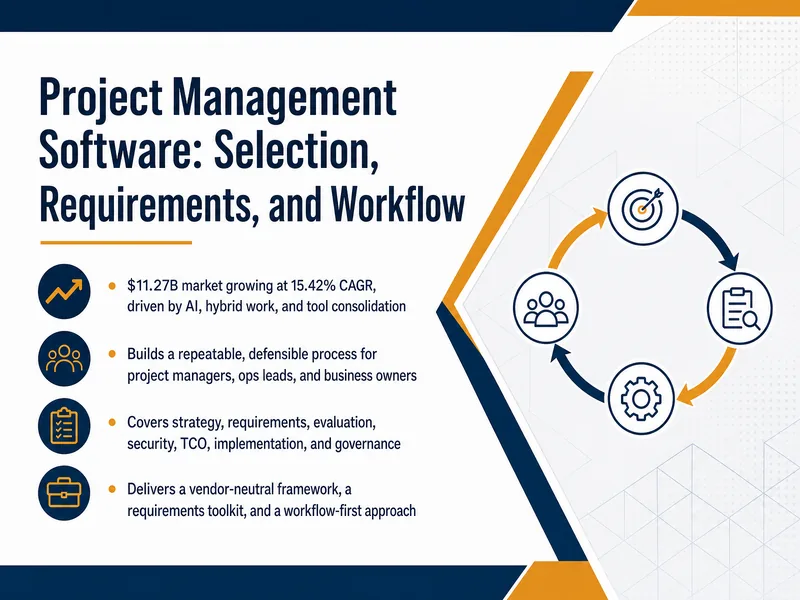 Project Management Software: Selection, Requirements, and Workflow

- $11.27B market growing at 15.42% CAGR, driven by AI, hybrid work, and tool consolidation
- Builds a repeatable, defensible process for project managers, ops leads, and business owners
- Covers strategy, requirements, evaluation, security, TCO, implementation, and governance
- Delivers a vendor-neutral framework, a requirements toolkit, and a workflow-first approach